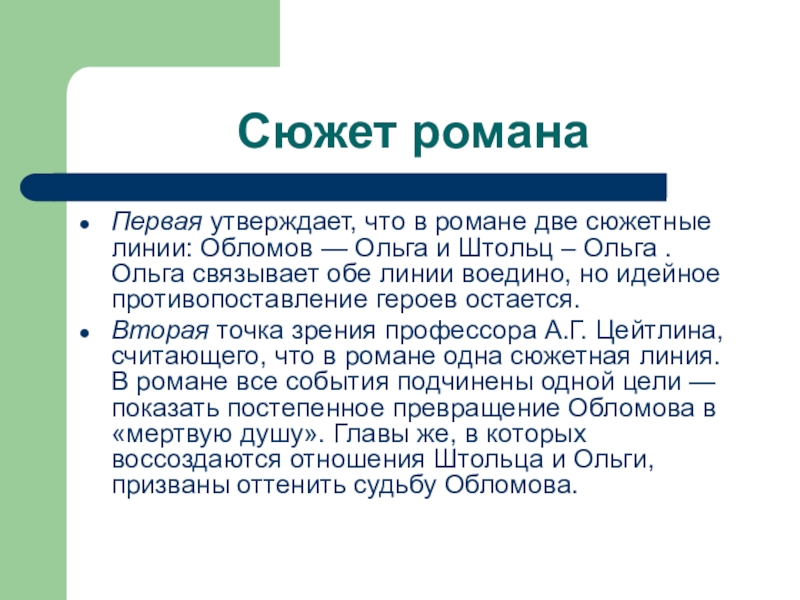 Сюжет романа

- Первая утверждает, что в романе две сюжетные линии: Обломов — Ольга и Штольц – Ольга . Ольга связывает обе линии воедино, но идейное противопоставление героев остается.
- Вторая точка зрения профессора А.Г. Цейтлина, считающего, что в романе одна сюжетная линия. В романе все события подчинены одной цели — показать постепенное превращение Обломова в «мертвую душу». Главы же, в которых воссоздаются отношения Штольца и Ольги, призваны оттенить судьбу Обломова.